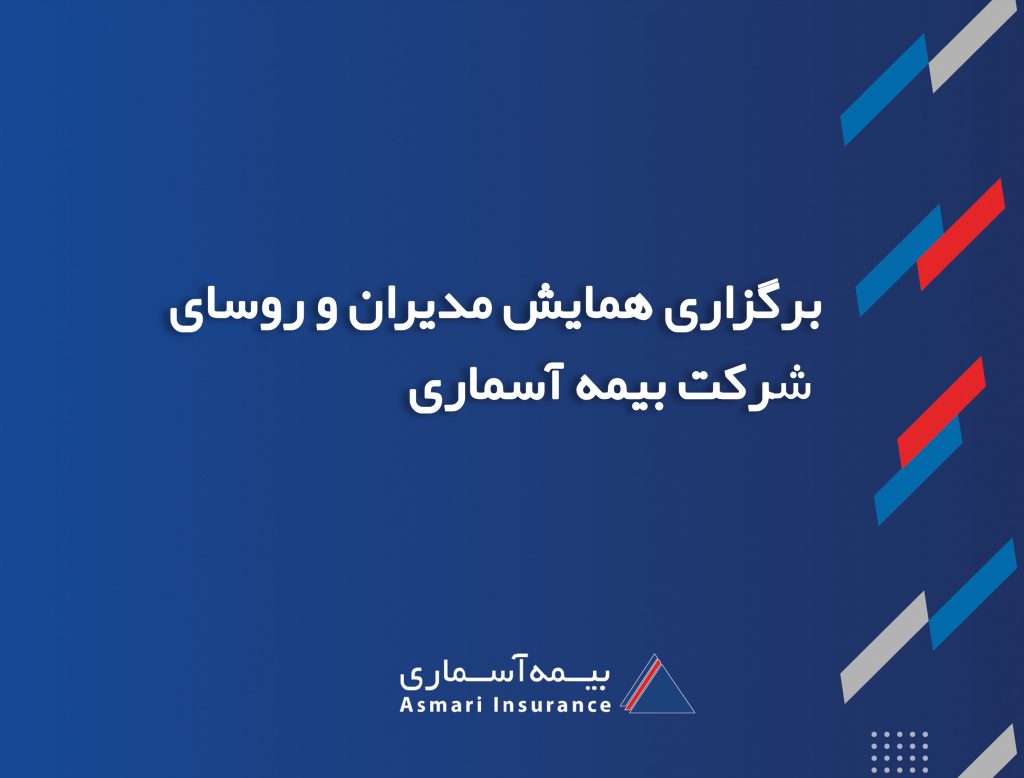 برگزاری همایش مدیران و روسای شرکت بیمه آسماری

بیمه آسماری
Asmari Insurance